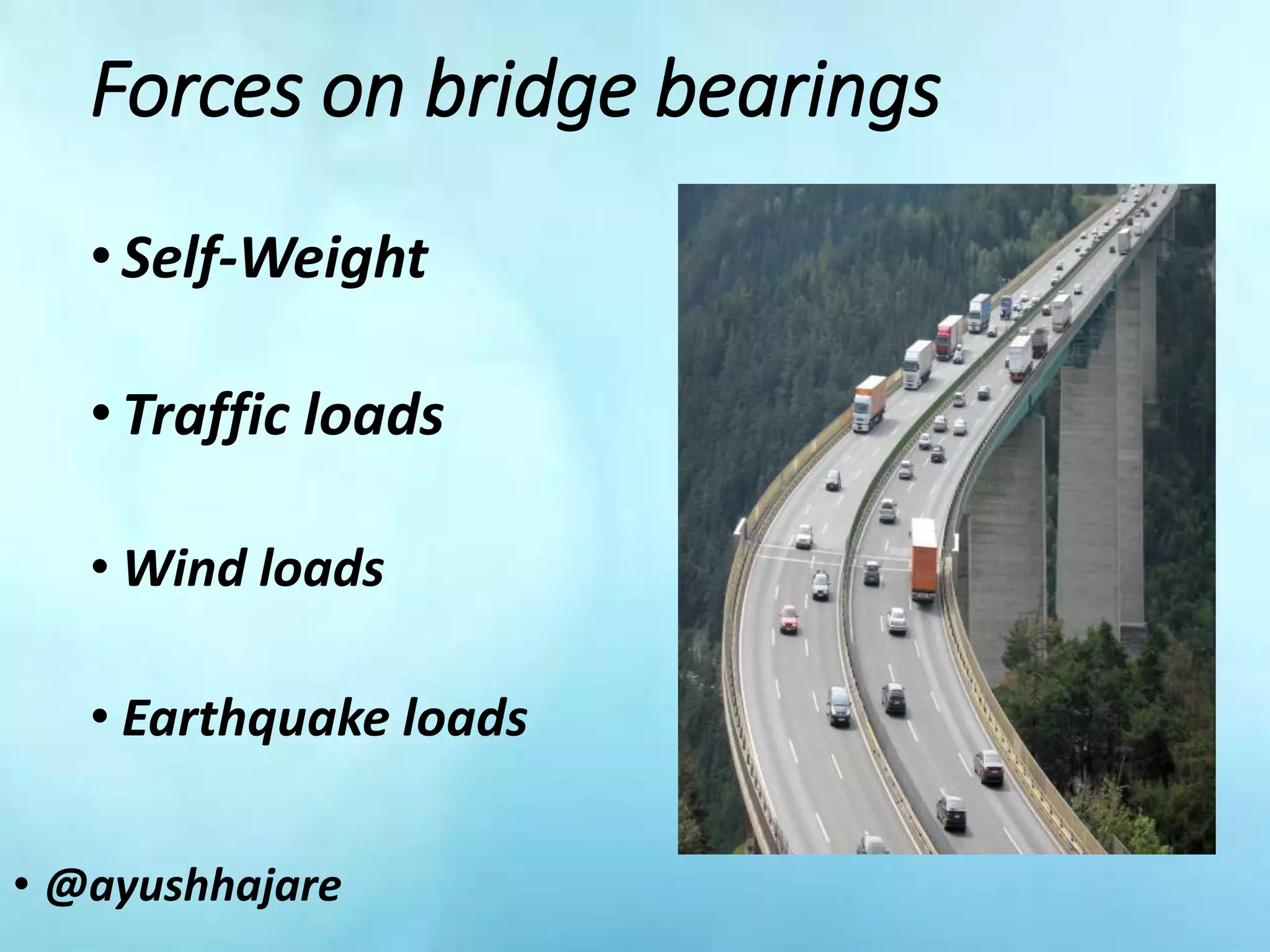 Forces on bridge bearings

• Self-Weight

• Traffic loads

• Wind loads

• Earthquake loads

• @ayushhajare